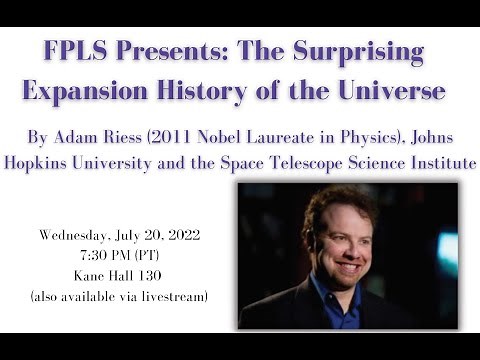 FPLS Presents: The Surprising Expansion History of the Universe

By Adam Riess (2011 Nobel Laureate in Physics), Johns Hopkins University and the Space Telescope Science Institute

Wednesday, July 20, 2022
7:30 PM (PT)
Kane Hall 130
(also available via livestream)